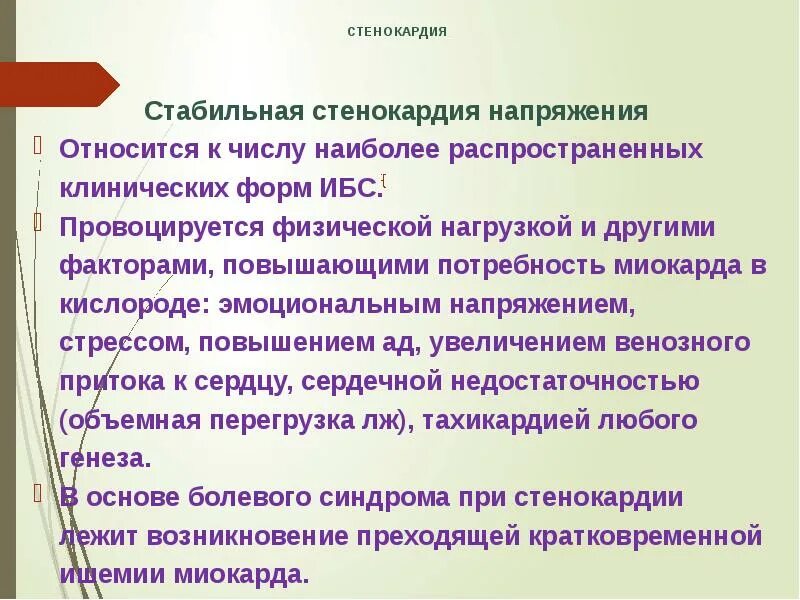 СТЕНОКАРДИЯ

Стабильная стенокардия напряжения

Относится к числу наиболее распространенных клинических форм ИБС.

Провоцируется физической нагрузкой и другими факторами, повышающими потребность миокарда в кислороде: эмоциональным напряжением, стрессом, повышением ад, увеличением венозного притока к сердцу, сердечной недостаточностью (объемная перегрузка лж), тахикардией любого генеза.

В основе болевого синдрома при стенокардии лежит возникновение преходящей кратковременной ишемии миокарда.